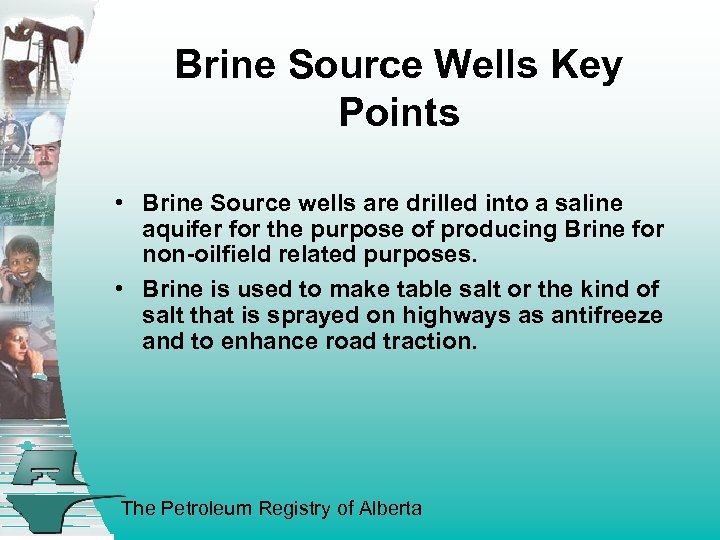 Brine Source Wells Key Points

• Brine Source wells are drilled into a saline aquifer for the purpose of producing Brine for non-oilfield related purposes.

• Brine is used to make table salt or the kind of salt that is sprayed on highways as antifreeze and to enhance road traction.

The Petroleum Registry of Alberta